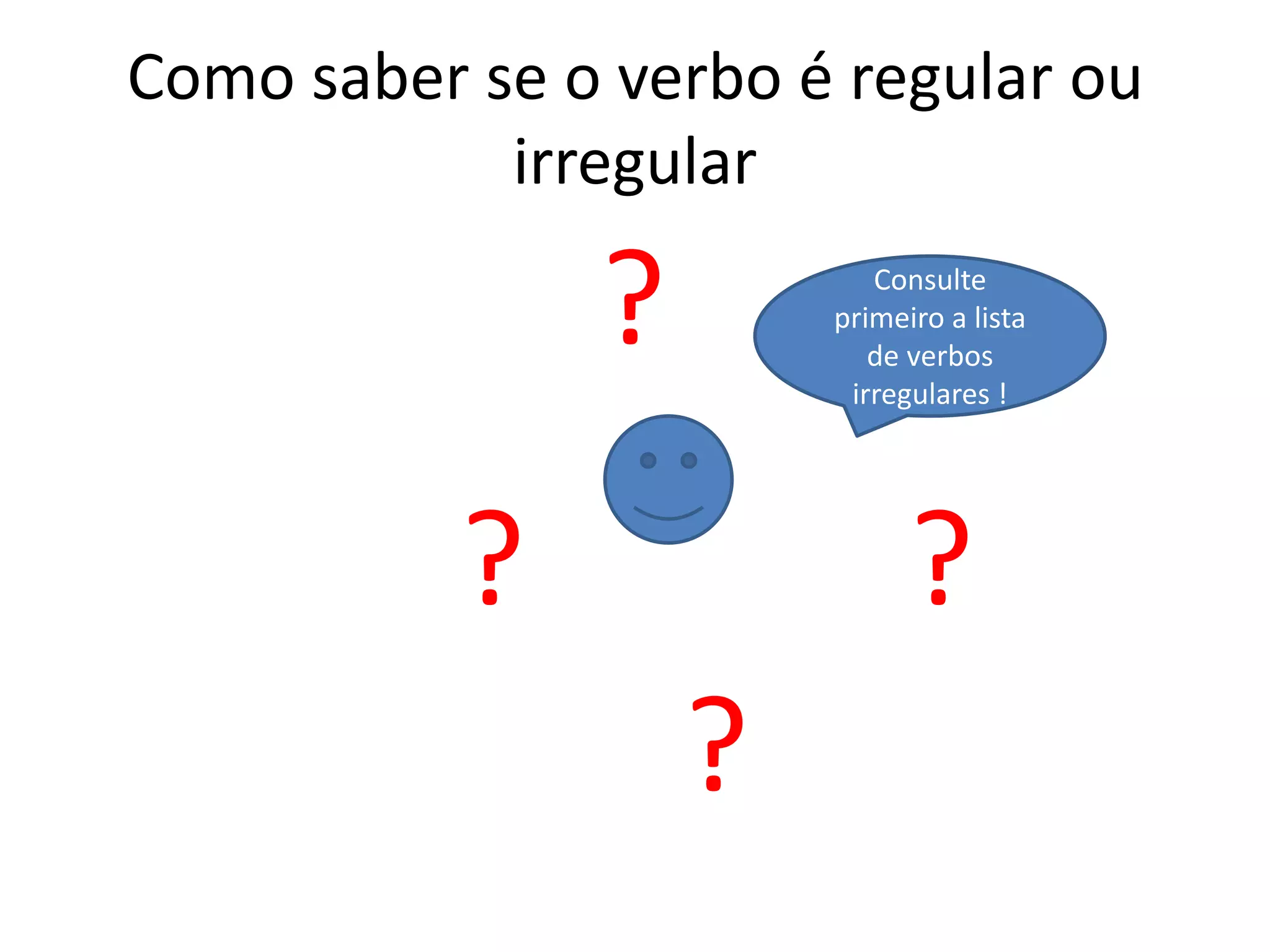 Como saber se o verbo é regular ou irregular

?

Consulte primeiro a lista de verbos irregulares !

?

?

?